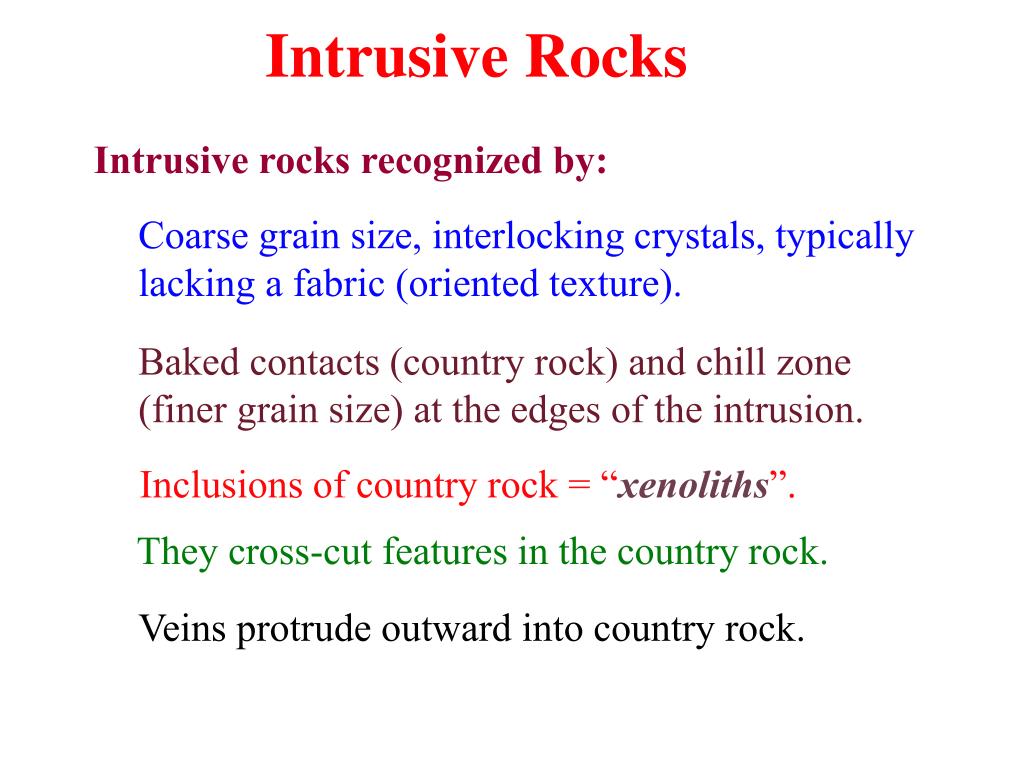 Intrusive Rocks

Intrusive rocks recognized by:

Coarse grain size, interlocking crystals, typically lacking a fabric (oriented texture).

Baked contacts (country rock) and chill zone (finer grain size) at the edges of the intrusion.

Inclusions of country rock = “xenoliths”.

They cross-cut features in the country rock.

Veins protrude outward into country rock.